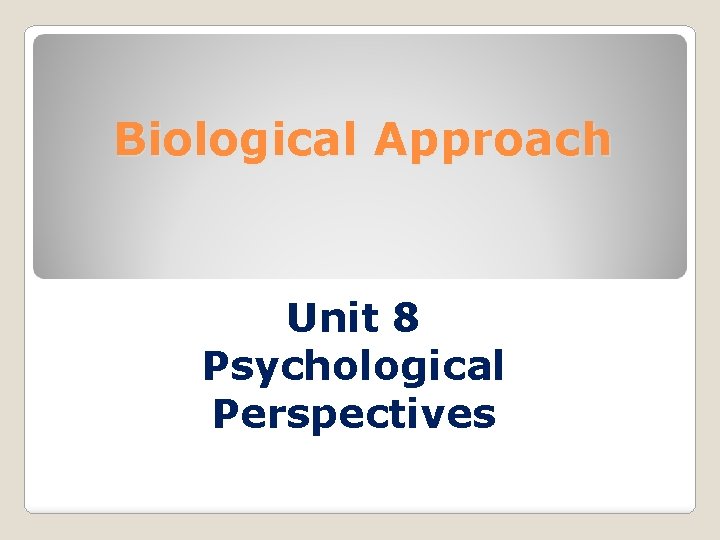 Biological Approach

Unit 8
Psychological
Perspectives